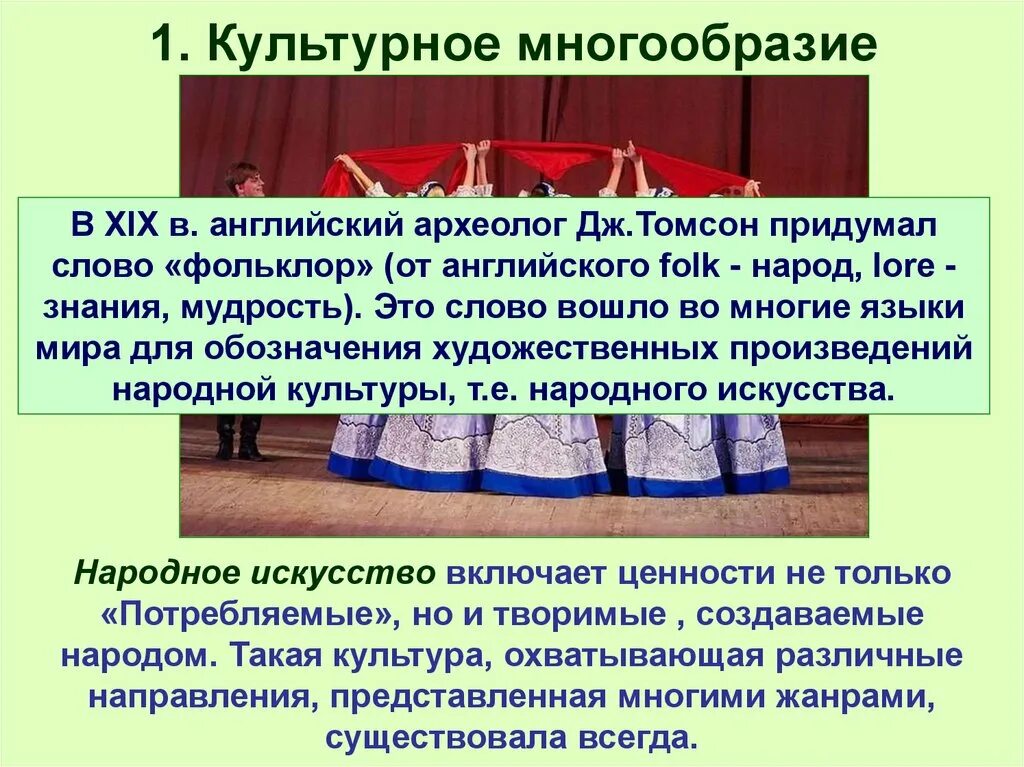 1. Культурное многообразие

В XIX в. английский археолог Дж.Томсон придумал слово «фольклор» (от английского folk - народ, lore - знания, мудрость). Это слово вошло во многие языки мира для обозначения художественных произведений народной культуры, т.е. народного искусства.

Народное искусство включает ценности не только «Потребляемые», но и творимые , создаваемые народом. Такая культура, охватывающая различные направления, представленная многими жанрами, существовала всегда.